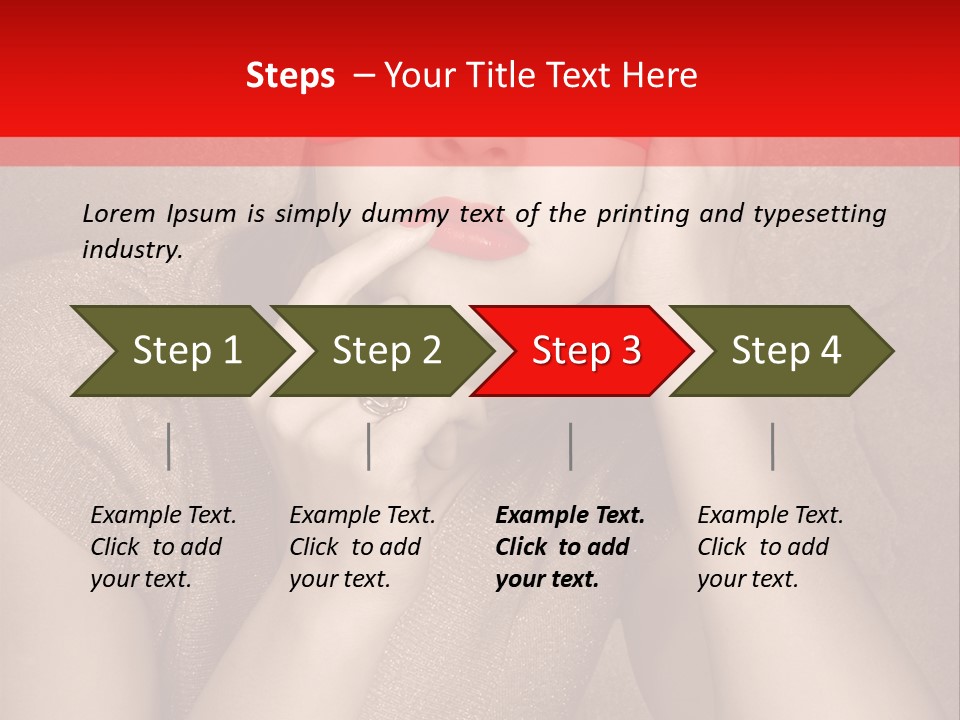 Steps – Your Title Text Here

Lorem Ipsum is simply dummy text of the printing and typesetting industry.

Step 1

Step 2

Step 3

Step 4

Example Text. Click to add your text.

Example Text. Click to add your text.

Example Text. Click to add your text.

Example Text. Click to add your text.